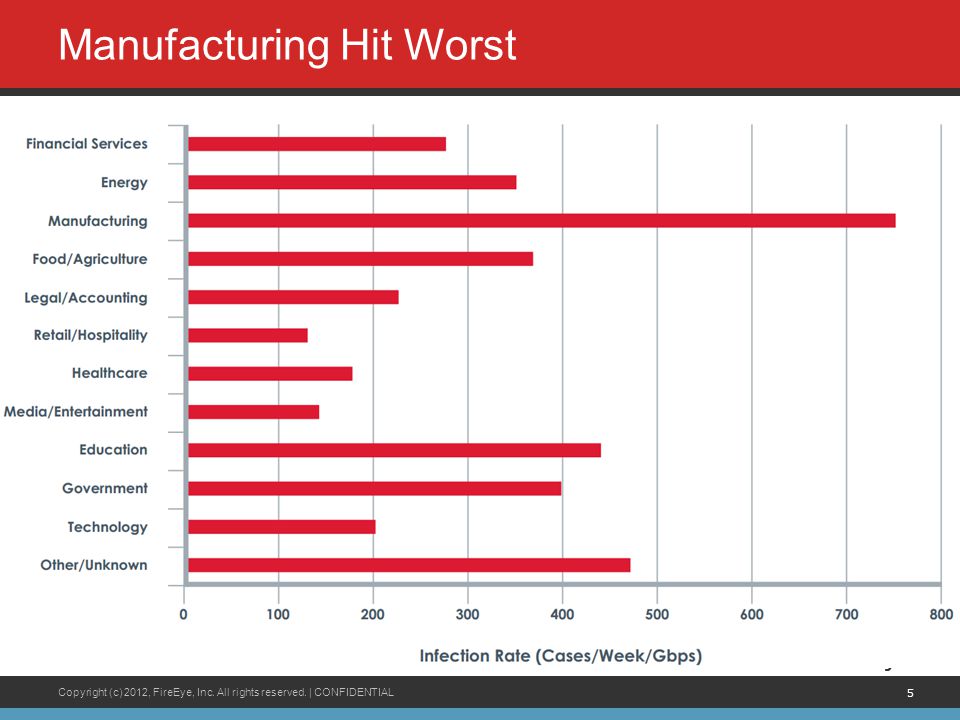 Manufacturing Hit Worst

Financial Services
Energy
Manufacturing
Food/Agriculture
Legal/Accounting
Retail/Hospitality
Healthcare
Media/Entertainment
Education
Government
Technology
Other/Unknown

0 100 200 300 400 500 600 700 800

Infection Rate (Cases/Week/Gbps)

Copyright (c) 2012, FireEye, Inc. All rights reserved. | CONFIDENTIAL

5